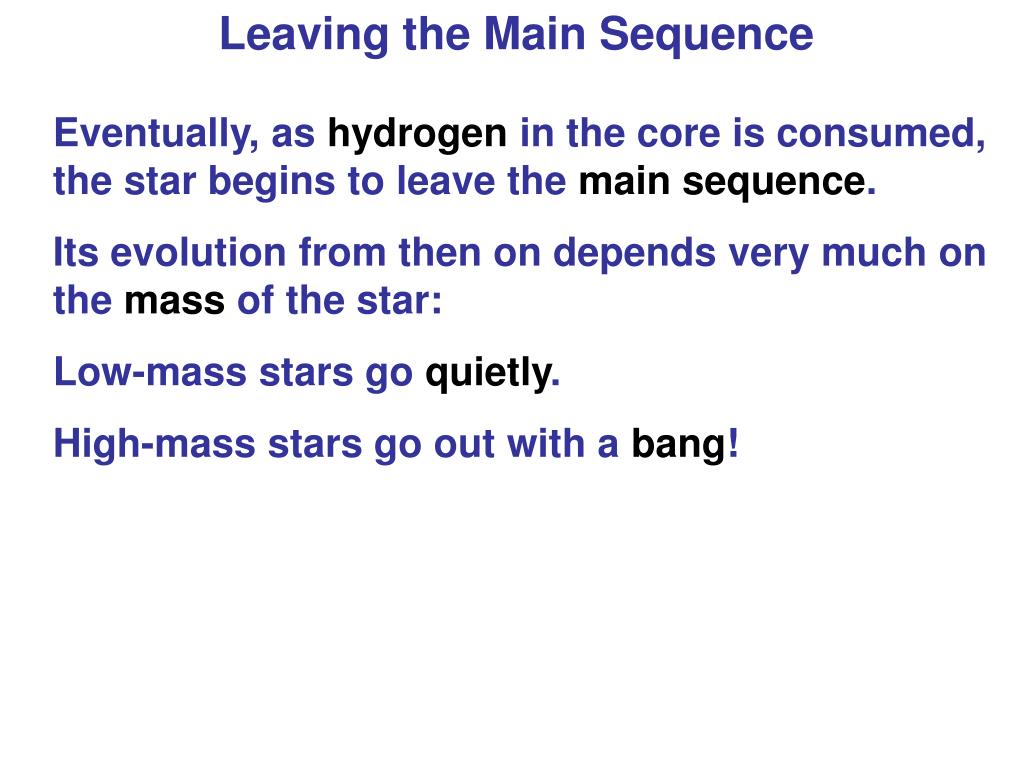 Leaving the Main Sequence

Eventually, as hydrogen in the core is consumed, the star begins to leave the main sequence.

Its evolution from then on depends very much on the mass of the star:

Low-mass stars go quietly.

High-mass stars go out with a bang!